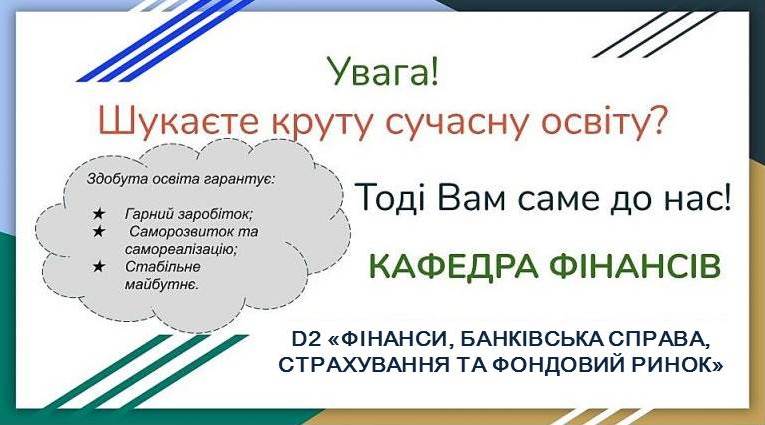 Увага!
Шукаєте круту сучасну освіту?

Здобута освіта гарантує:

★ Гарний заробіток;
★ Саморозвиток та самореалізацію;
★ Стабільне майбутнє.

Тоді Вам саме до нас!

КАФЕДРА ФІНАНСІВ

D2 «ФІНАНСИ, БАНКІВСЬКА СПРАВА, СТРАХУВАННЯ ТА ФОНДОВИЙ РИНОК»